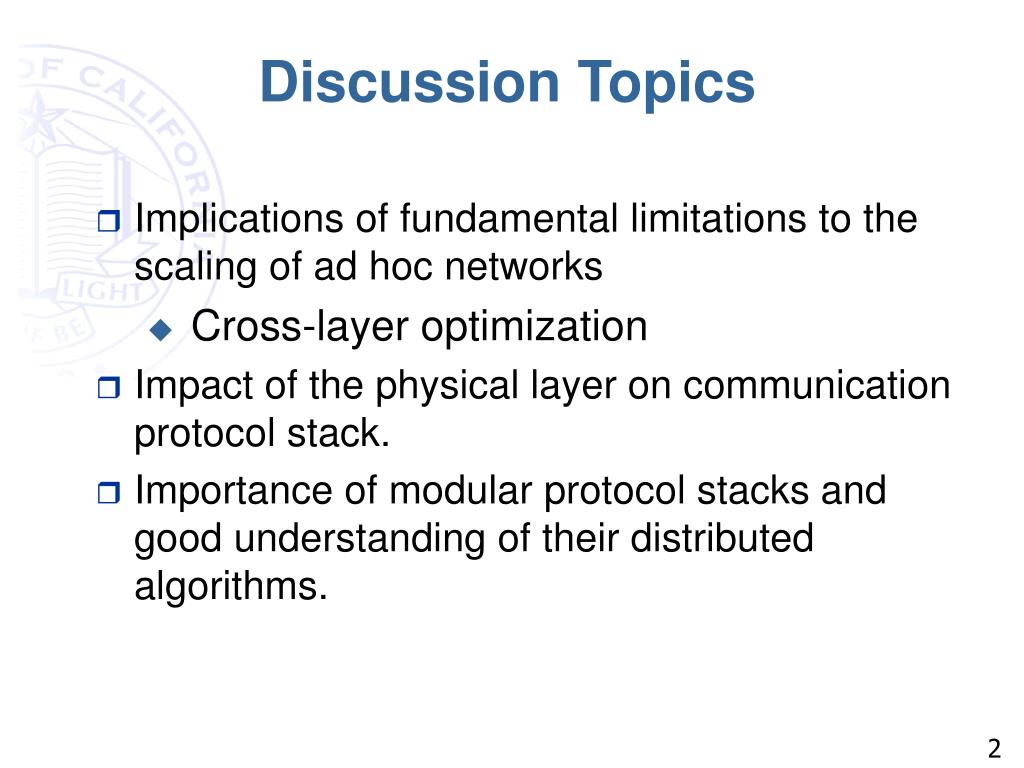 Discussion Topics

Implications of fundamental limitations to the scaling of ad hoc networks

Cross-layer optimization

Impact of the physical layer on communication protocol stack.

Importance of modular protocol stacks and good understanding of their distributed algorithms.

2